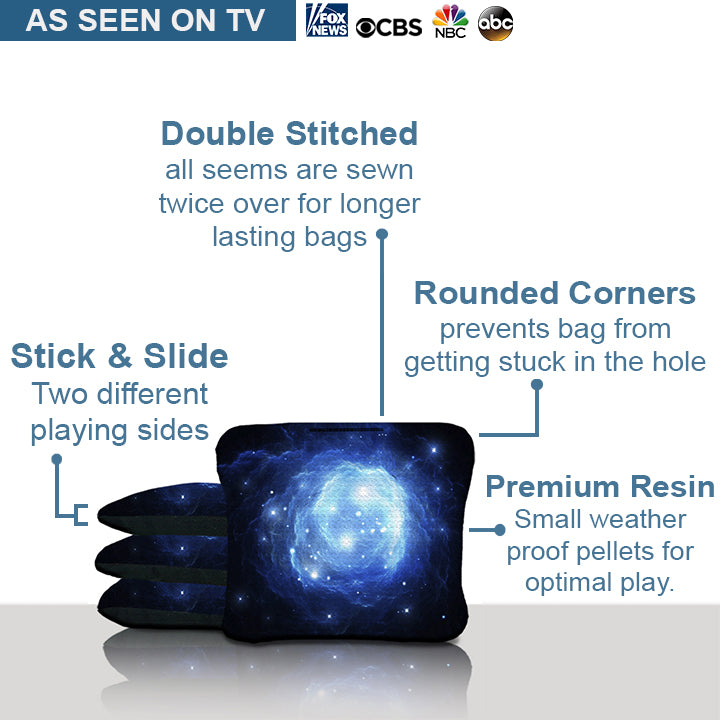 AS SEEN ON TV

FOX NEWS CBS NBC abc

Double Stitched
all seems are sewn twice over for longer lasting bags

Rounded Corners
prevents bag from getting stuck in the hole

Stick & Slide
Two different playing sides

Premium Resin
Small weather proof pellets for optimal play.